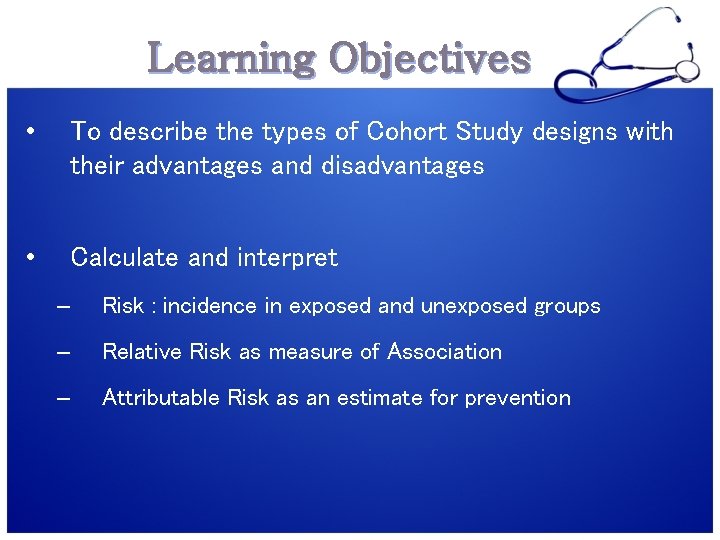 Learning Objectives

• To describe the types of Cohort Study designs with their advantages and disadvantages

• Calculate and interpret

– Risk : incidence in exposed and unexposed groups

– Relative Risk as measure of Association

– Attributable Risk as an estimate for prevention